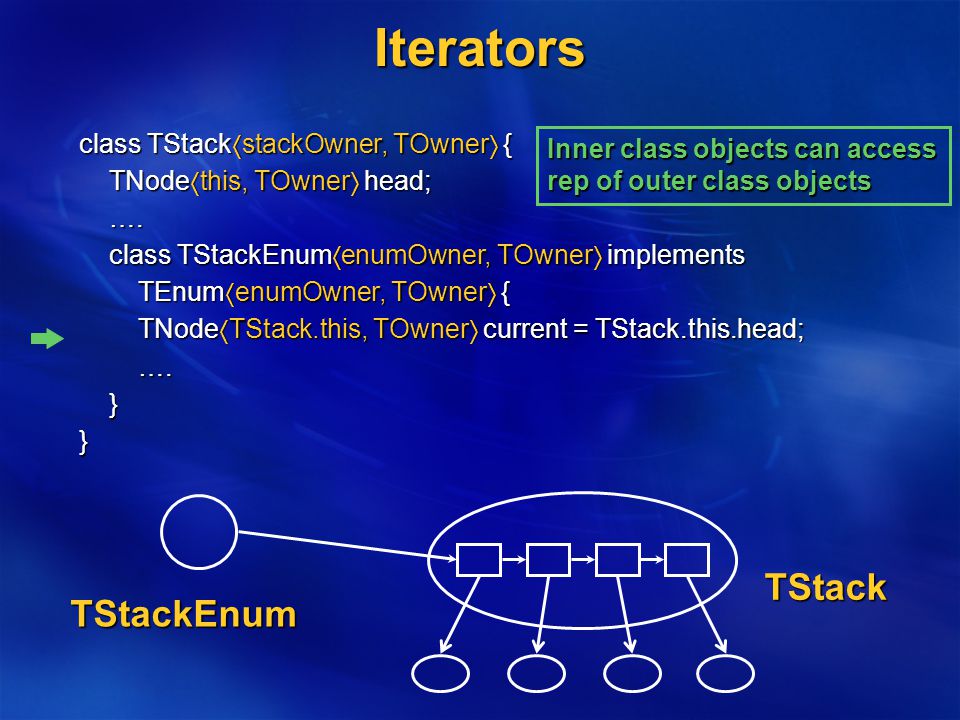 Iterators

class TStack⟨stackOwner, TOwner⟩ {
TNode⟨this, TOwner⟩ head;
….
class TStackEnum⟨enumOwner, TOwner⟩ implements
TEnum⟨enumOwner, TOwner⟩ {
TNode⟨TStack.this, TOwner⟩ current = TStack.this.head;
….
}
}

Inner class objects can access rep of outer class objects

TStackEnum

TStack